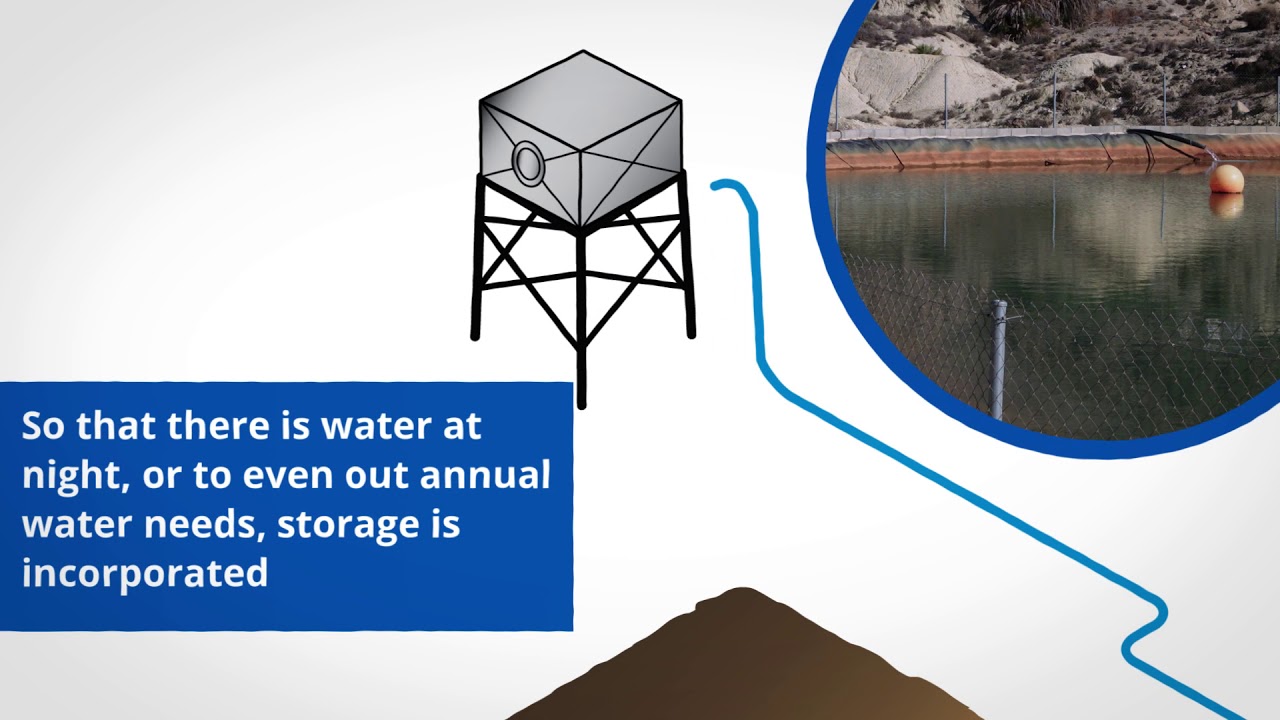 So that there is water at night, or to even out annual water needs, storage is incorporated